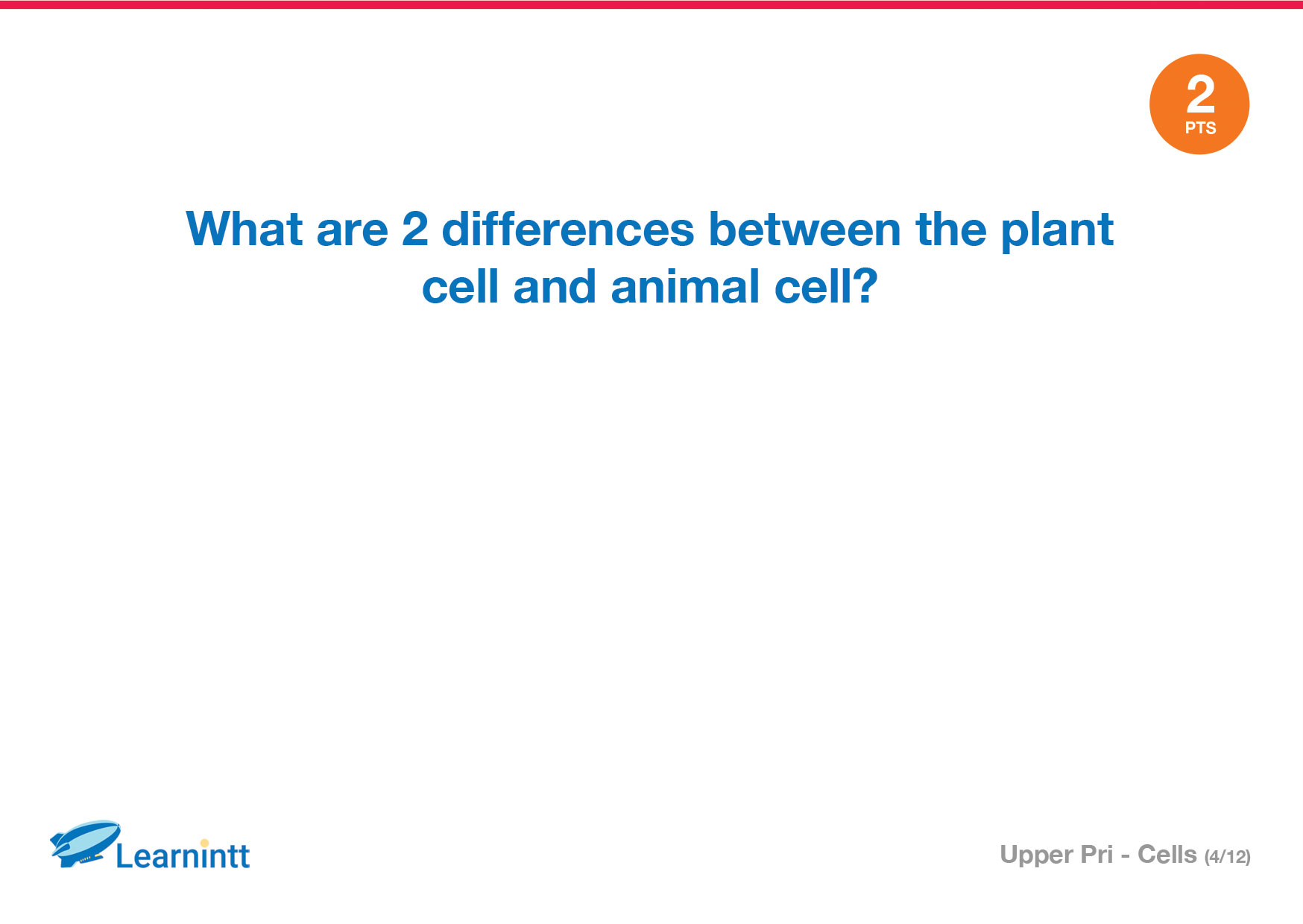 2
PTS

What are 2 differences between the plant cell and animal cell?

Learnintt

Upper Pri - Cells (4/12)